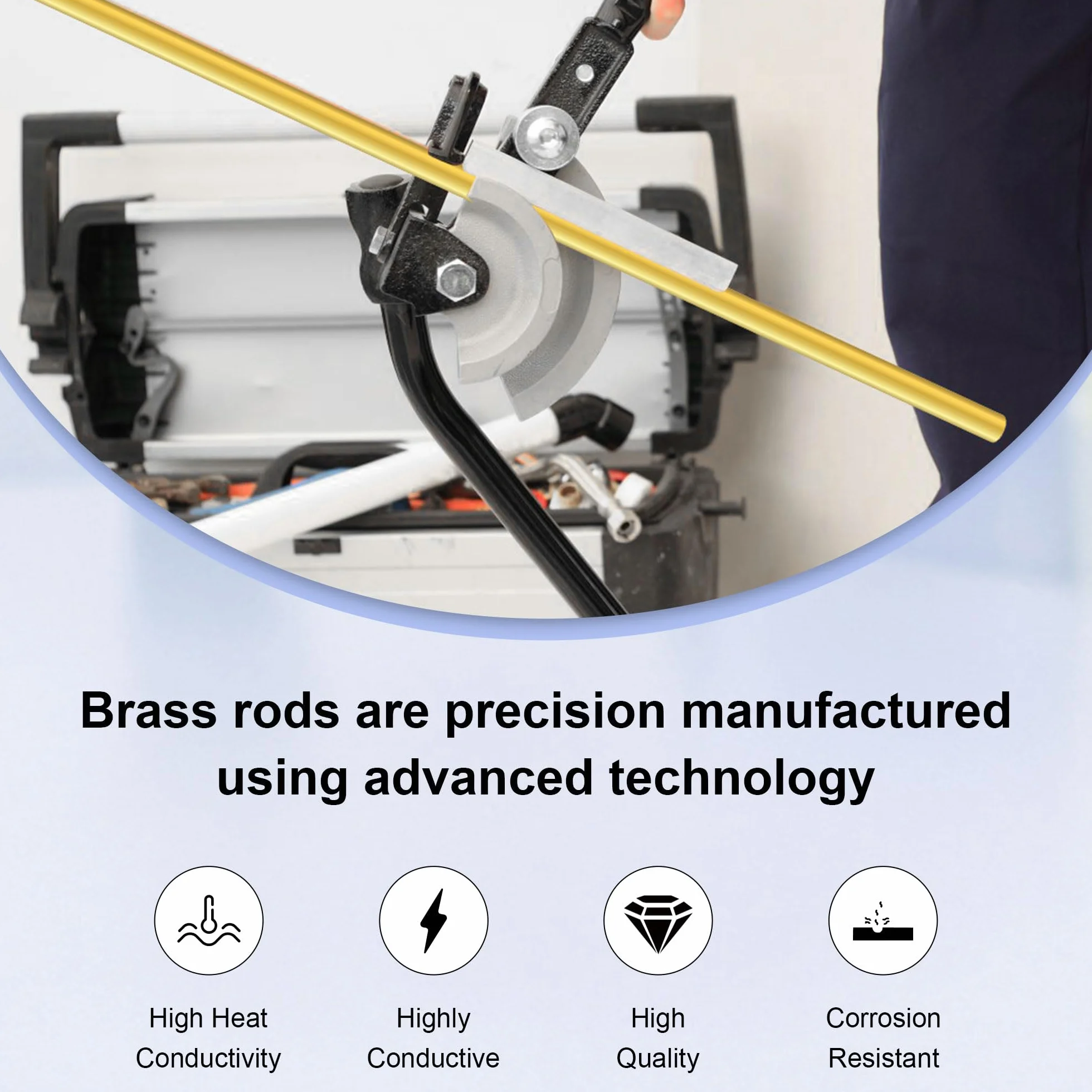 Brass rods are precision manufactured using advanced technology

High Heat Conductivity

Highly Conductive

High Quality

Corrosion Resistant